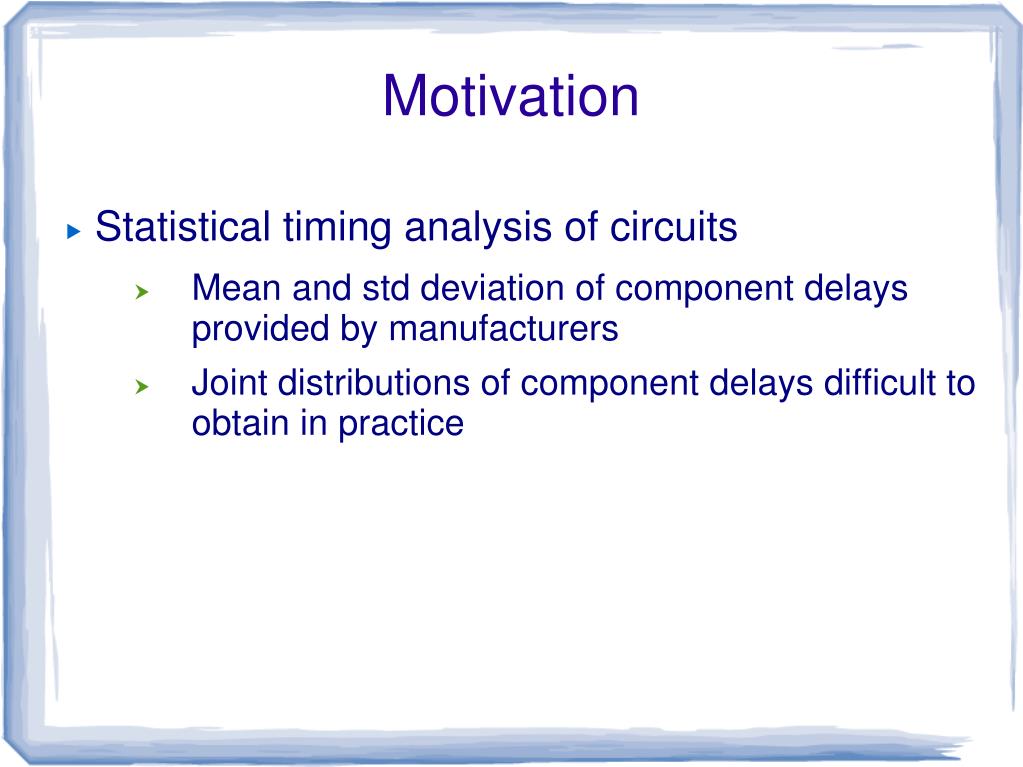 Motivation

Statistical timing analysis of circuits

Mean and std deviation of component delays provided by manufacturers

Joint distributions of component delays difficult to obtain in practice